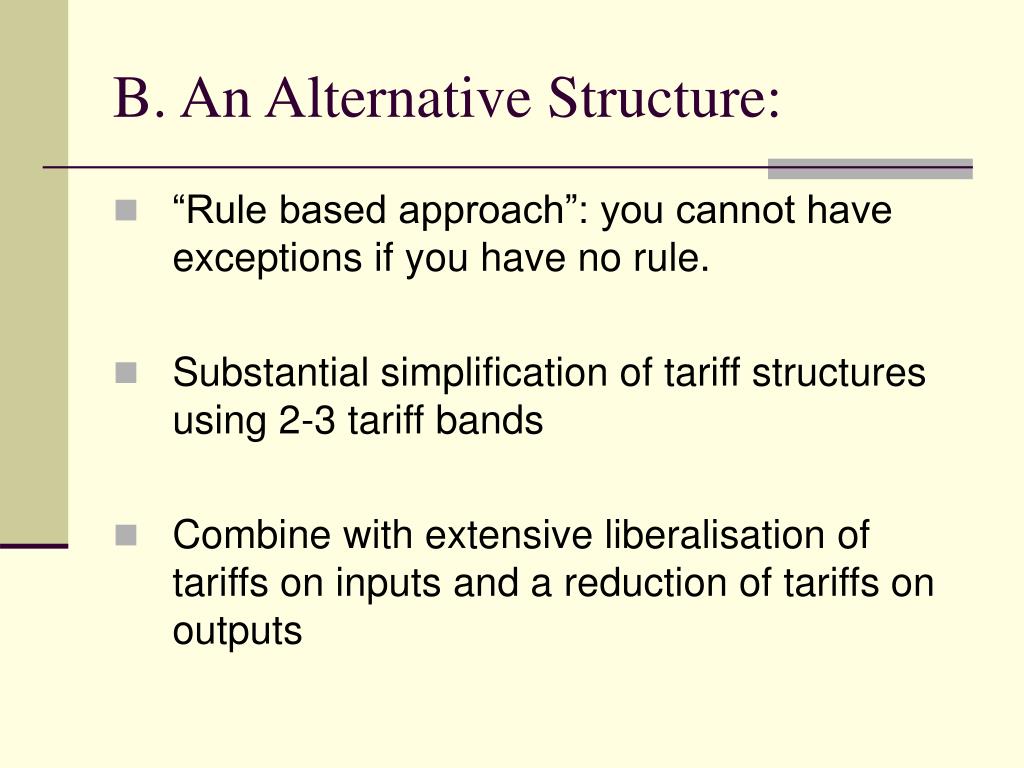 B. An Alternative Structure:

“Rule based approach”: you cannot have exceptions if you have no rule.

Substantial simplification of tariff structures using 2-3 tariff bands

Combine with extensive liberalisation of tariffs on inputs and a reduction of tariffs on outputs